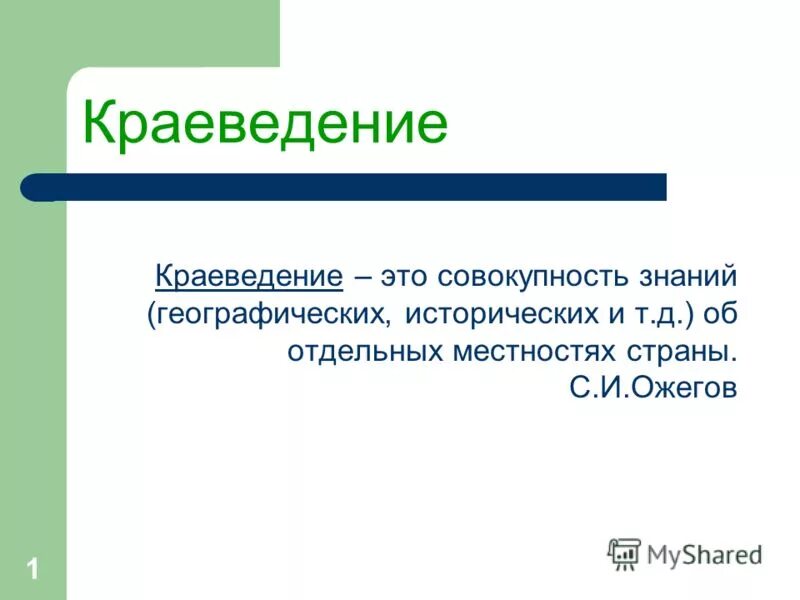 Краеведение

Краеведение – это совокупность знаний (географических, исторических и т.д.) об отдельных местностях страны.
С.И.Ожегов

1

MyShared